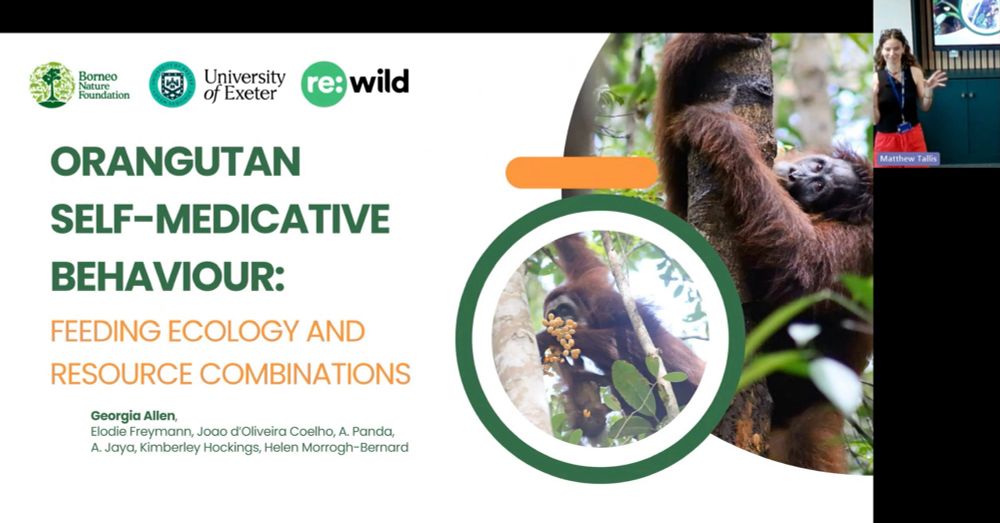 Borneo Nature Foundation

University of Exeter

re:wild

ORANGUTAN SELF-MEDICATIVE BEHAVIOUR:

FEEDING ECOLOGY AND RESOURCE COMBINATIONS

Georgia Allen, Elodie Freymann, Joao d'Oliveira Coelho, A. Panda, A. Jaya, Kimberley Hockings, Helen Morrogh-Bernard

Matthew Tallis